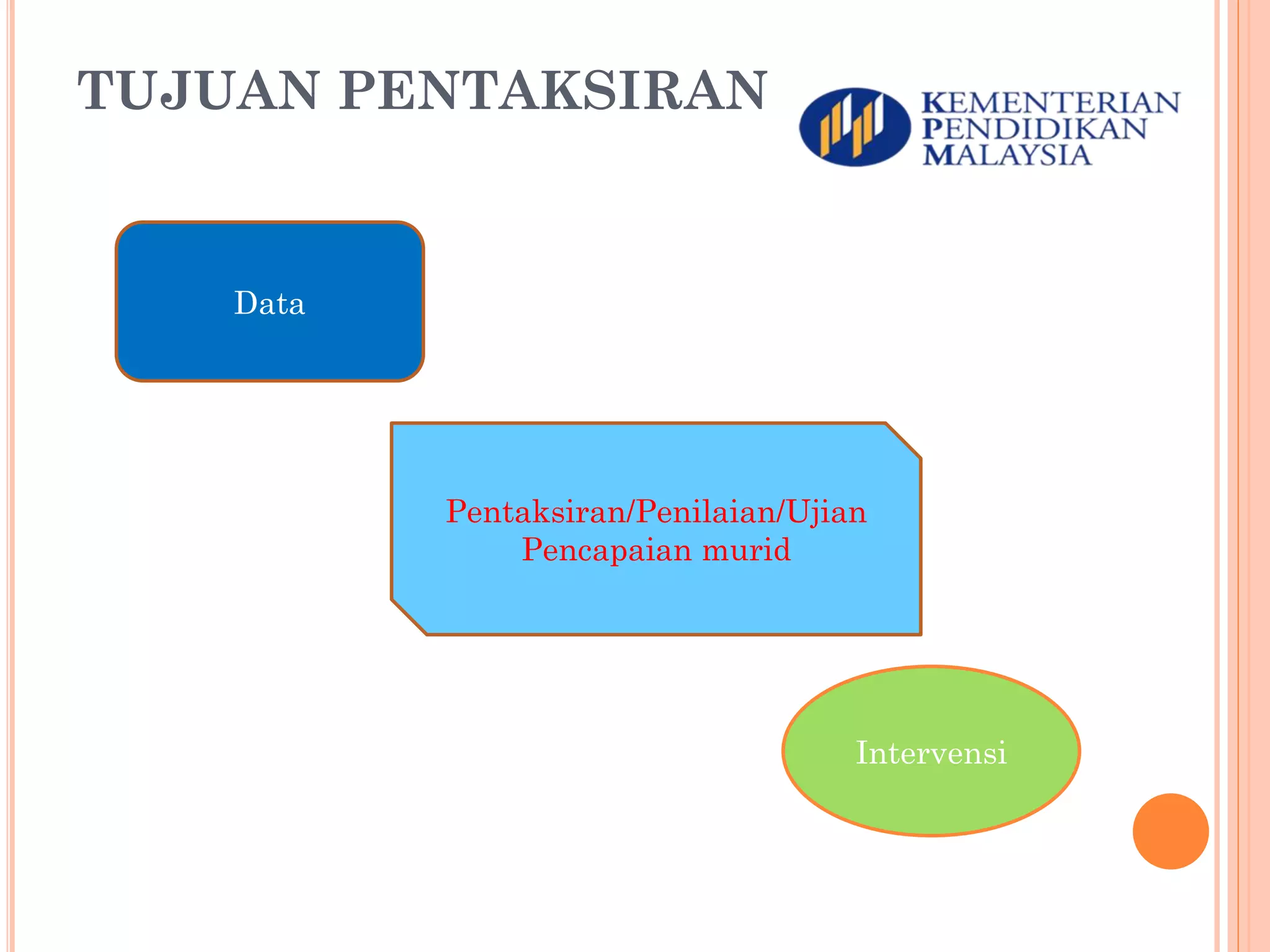 TUJUAN PENTAKSIRAN

KEMENTERIAN PENDIDIKAN MALAYSIA

Data

Pentaksiran/Penilaian/Ujian
Pencapaian murid

Intervensi